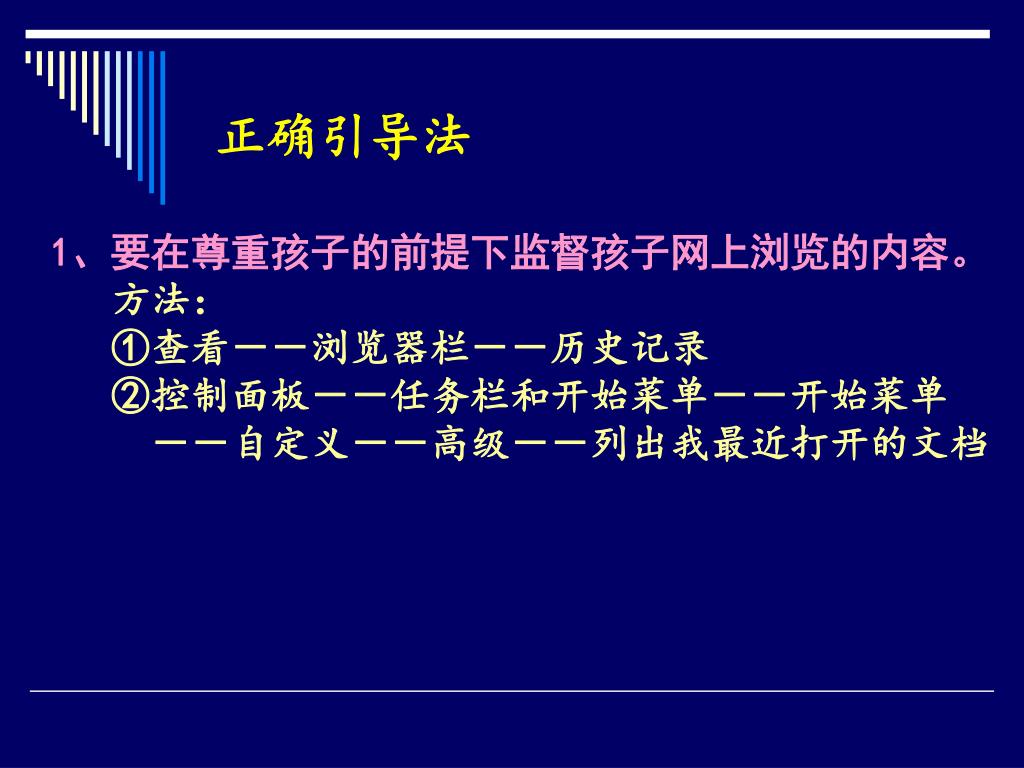 正确引导法

1、要在尊重孩子的前提下监督孩子网上浏览的内容。
方法：
①查看——浏览器栏——历史记录
②控制面板——任务栏和开始菜单——开始菜单——自定义——高级——列出我最近打开的文档